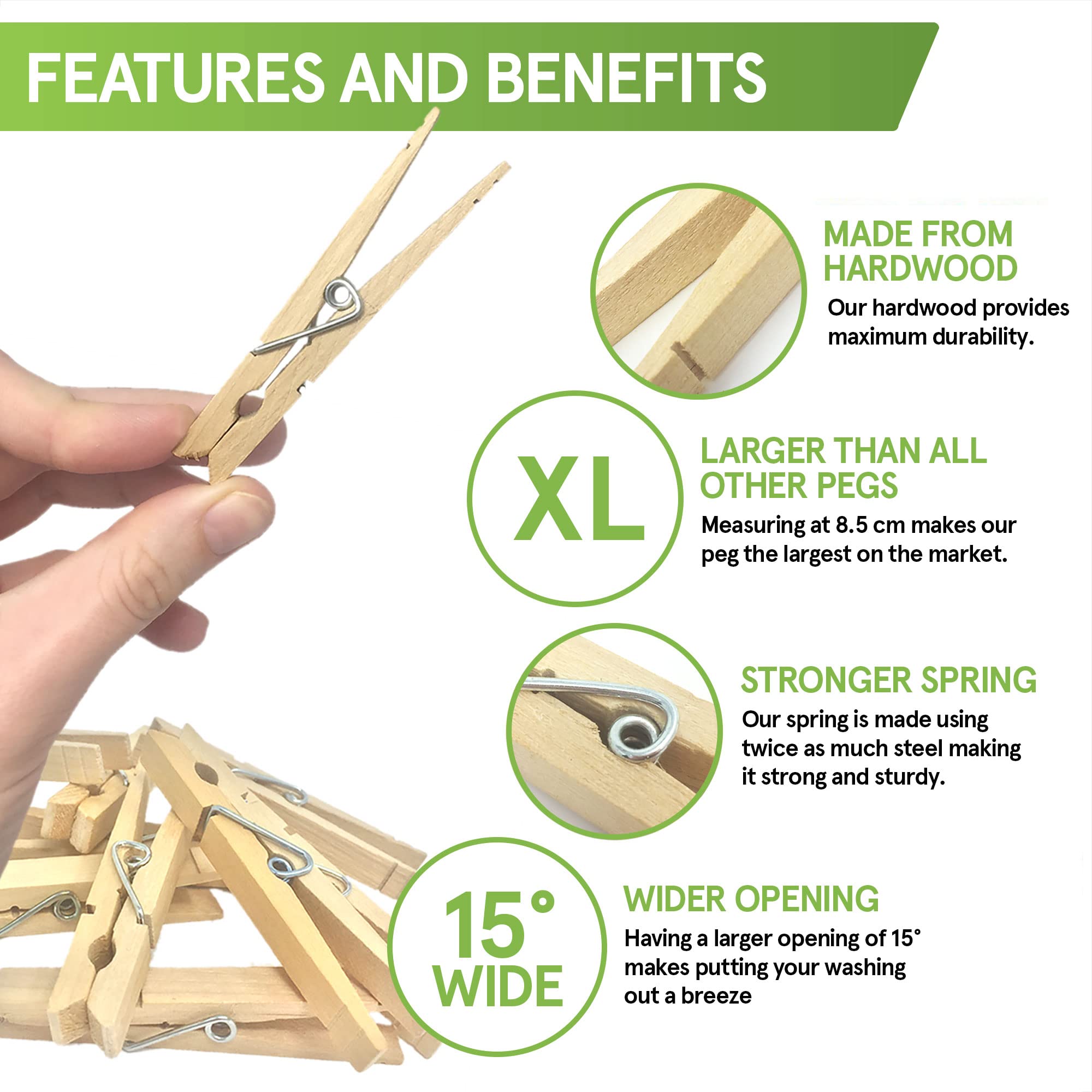 FEATURES AND BENEFITS

MADE FROM HARDWOOD
Our hardwood provides maximum durability.

XL

LARGER THAN ALL OTHER PEGS
Measuring at 8.5 cm makes our peg the largest on the market.

STRONGER SPRING
Our spring is made using twice as much steel making it strong and sturdy.

15° WIDE

WIDER OPENING
Having a larger opening of 15° makes putting your washing out a breeze